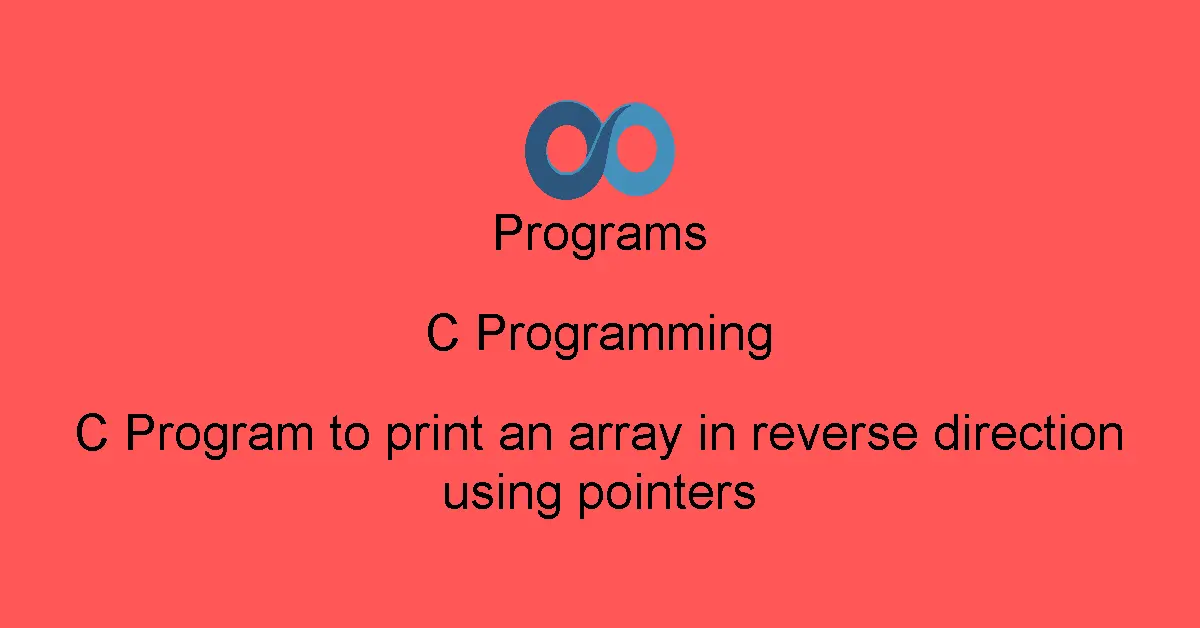 Programs

C Programming

C Program to print an array in reverse direction using pointers